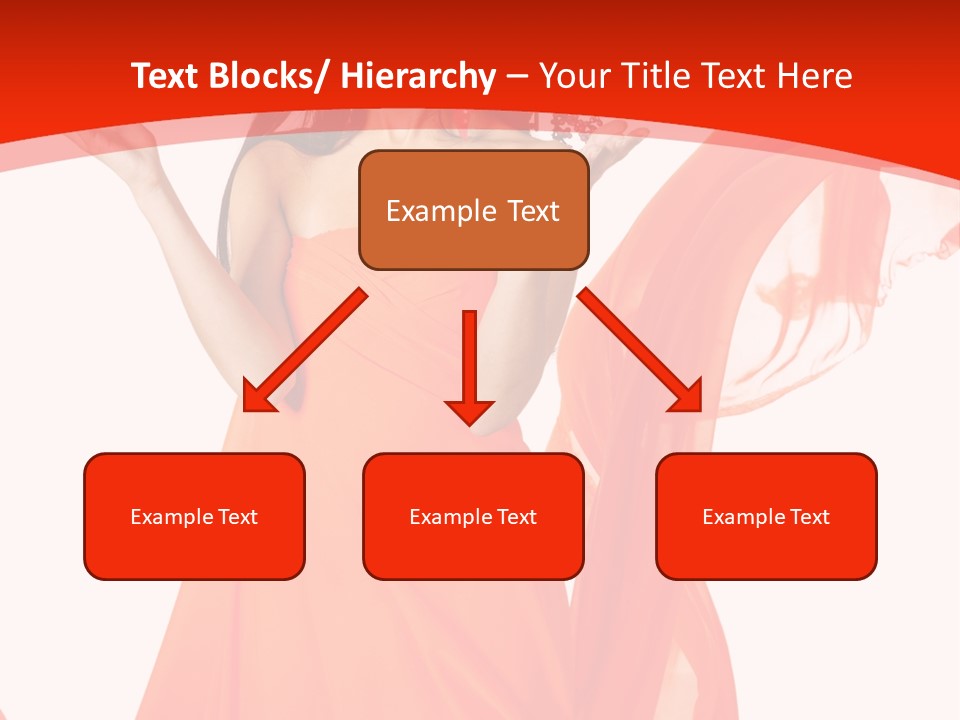 Text Blocks/ Hierarchy – Your Title Text Here

Example Text

Example Text

Example Text

Example Text